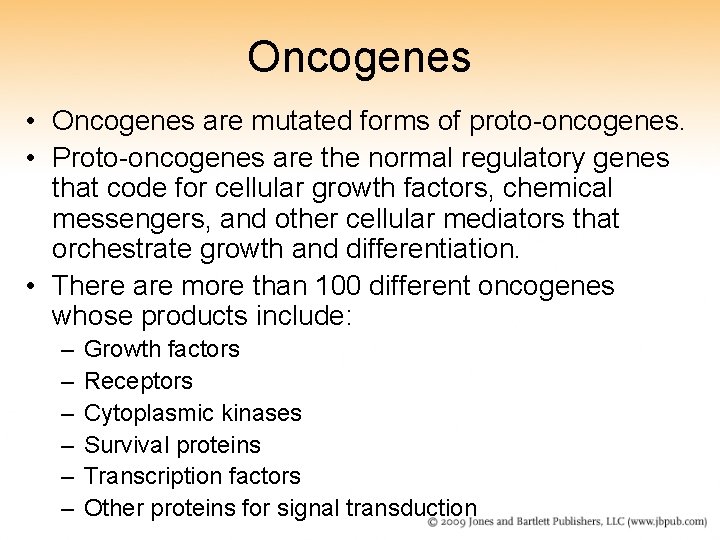 Oncogenes

• Oncogenes are mutated forms of proto-oncogenes.
• Proto-oncogenes are the normal regulatory genes that code for cellular growth factors, chemical messengers, and other cellular mediators that orchestrate growth and differentiation.
• There are more than 100 different oncogenes whose products include:
– Growth factors
– Receptors
– Cytoplasmic kinases
– Survival proteins
– Transcription factors
– Other proteins for signal transduction

© 2009 Jones and Bartlett Publishers, LLC (www.jbpub.com)